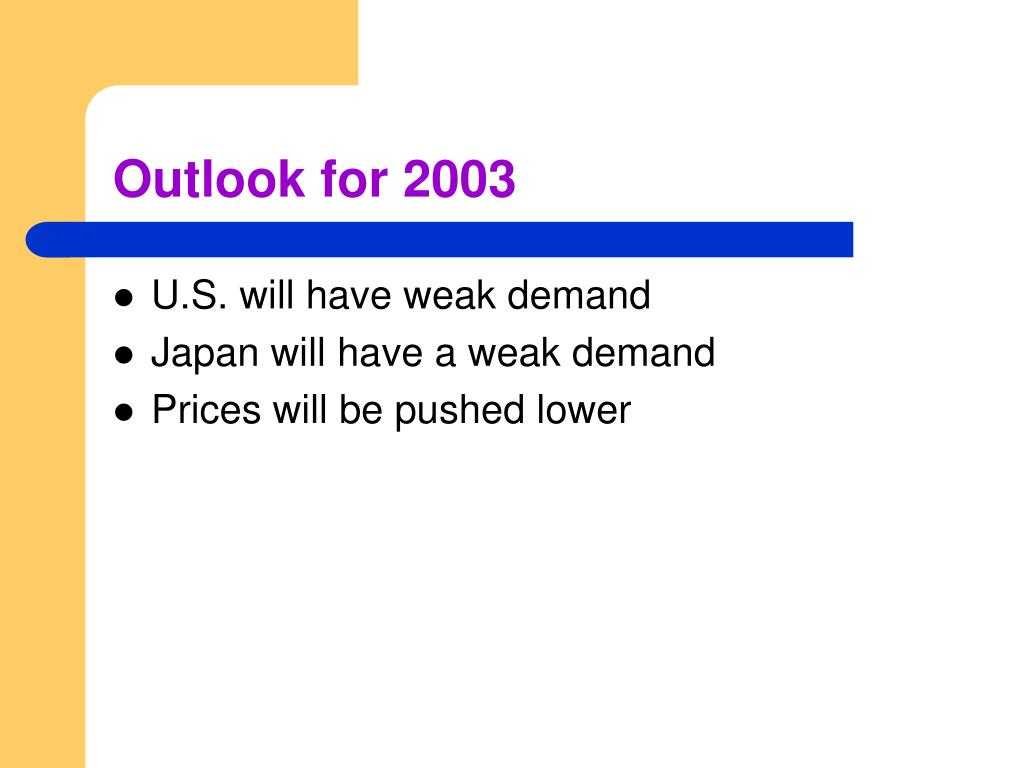 Outlook for 2003

- U.S. will have weak demand
- Japan will have a weak demand
- Prices will be pushed lower